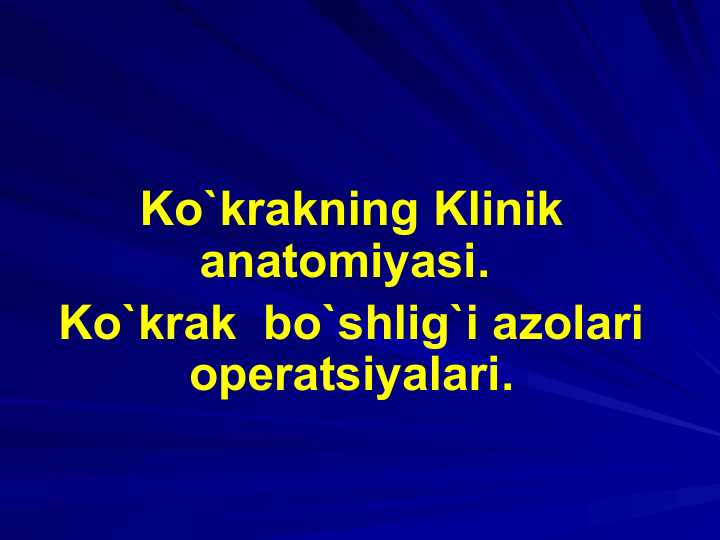 Ko`krakning Klinik anatomiyasi.

Ko`krak bo`shlig`i azolari operatsiyalari.